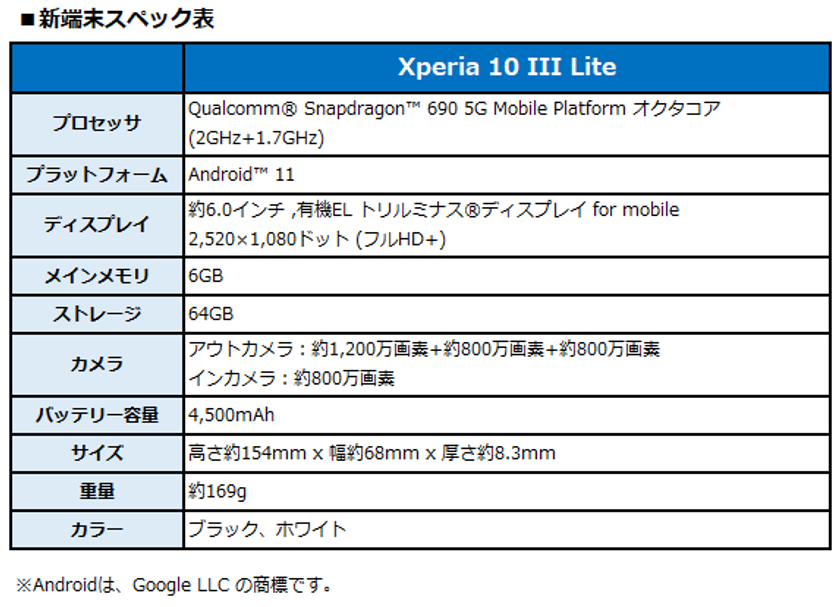 ■新端末スペック表

| | Xperia 10 III Lite |
|---|---|
| プロセッサ | Qualcomm® Snapdragon™ 690 5G Mobile Platform オクタコア (2GHz+1.7GHz) |
| プラットフォーム | Android™ 11 |
| ディスプレイ | 約6.0インチ ,有機EL トリルミナス®ディスプレイ for mobile 2,520×1,080ドット (フルHD+) |
| メインメモリ | 6GB |
| ストレージ | 64GB |
| カメラ | アウトカメラ：約1,200万画素+約800万画素+約800万画素 インカメラ：約800万画素 |
| バッテリー容量 | 4,500mAh |
| サイズ | 高さ約154mm x 幅約68mm x 厚さ約8.3mm |
| 重量 | 約169g |
| カラー | ブラック、ホワイト |

※Androidは、Google LLC の商標です。